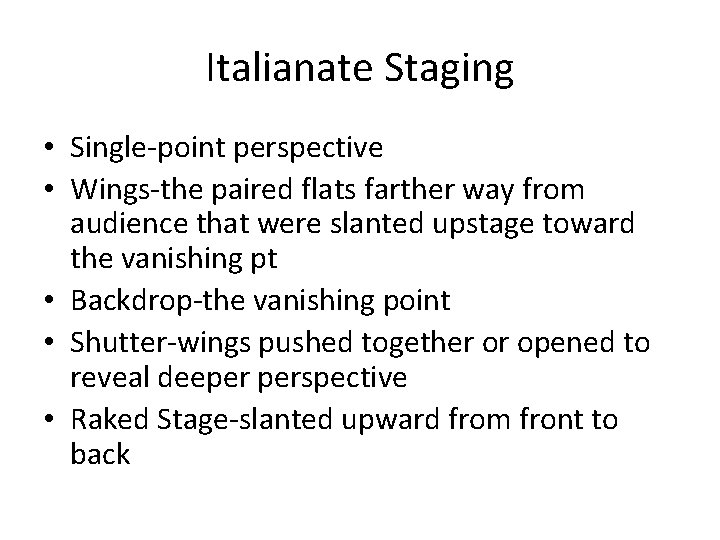 Italianate Staging

• Single-point perspective
• Wings-the paired flats farther way from audience that were slanted upstage toward the vanishing pt
• Backdrop-the vanishing point
• Shutter-wings pushed together or opened to reveal deeper perspective
• Raked Stage-slanted upward from front to back